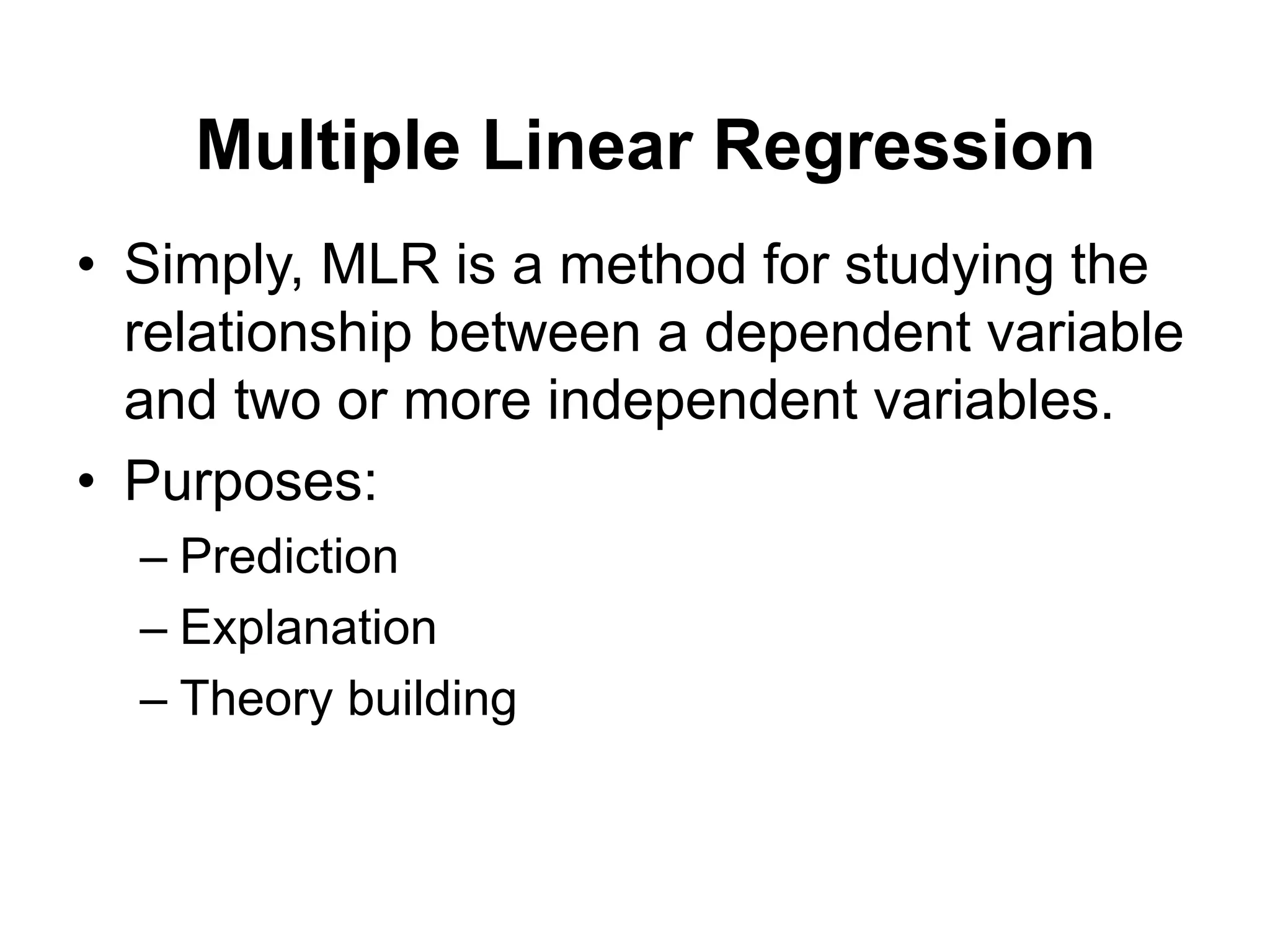 Multiple Linear Regression

• Simply, MLR is a method for studying the relationship between a dependent variable and two or more independent variables.

• Purposes:

– Prediction

– Explanation

– Theory building